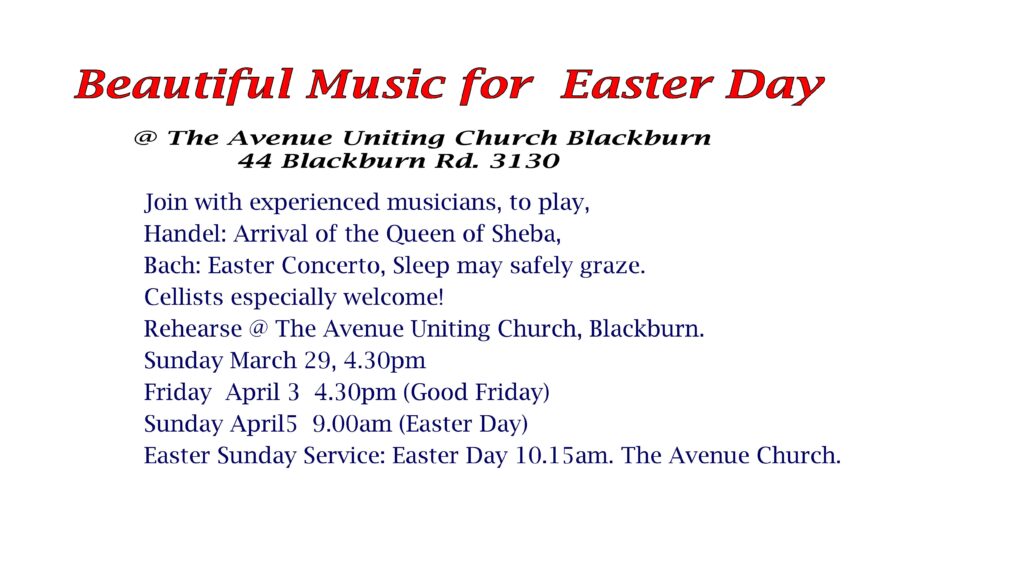 Beautiful Music for Easter Day

@ The Avenue Uniting Church Blackburn
44 Blackburn Rd. 3130

Join with experienced musicians, to play,
Handel: Arrival of the Queen of Sheba,
Bach: Easter Concerto, Sleep may safely graze.
Cellists especially welcome!
Rehearse @ The Avenue Uniting Church, Blackburn.
Sunday March 29, 4.30pm
Friday April 3 4.30pm (Good Friday)
Sunday April5 9.00am (Easter Day)
Easter Sunday Service: Easter Day 10.15am. The Avenue Church.